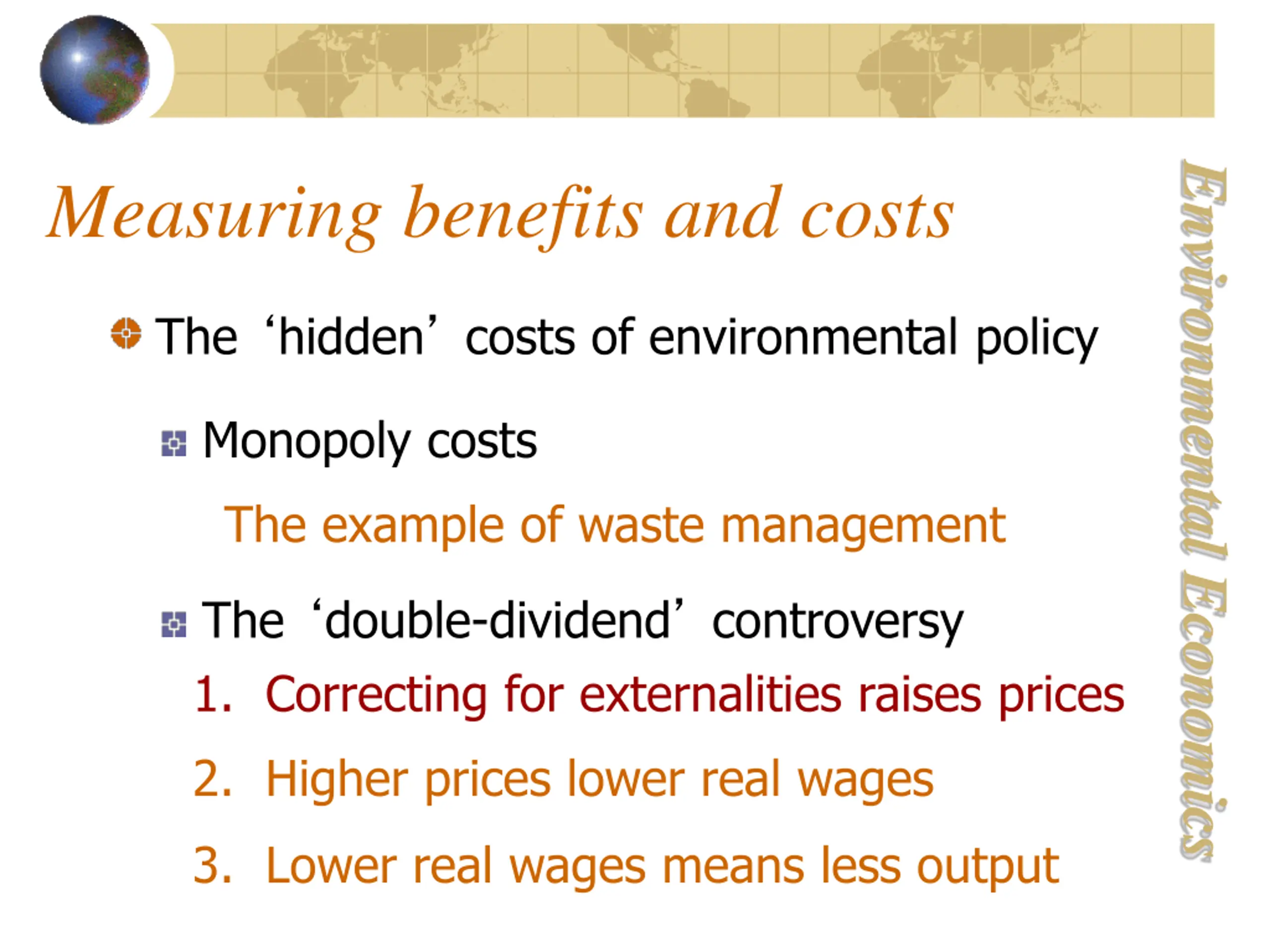 Measuring benefits and costs

The ‘hidden’ costs of environmental policy

Monopoly costs

The example of waste management

The ‘double-dividend’ controversy

1. Correcting for externalities raises prices

2. Higher prices lower real wages

3. Lower real wages means less output

Environmental Economics